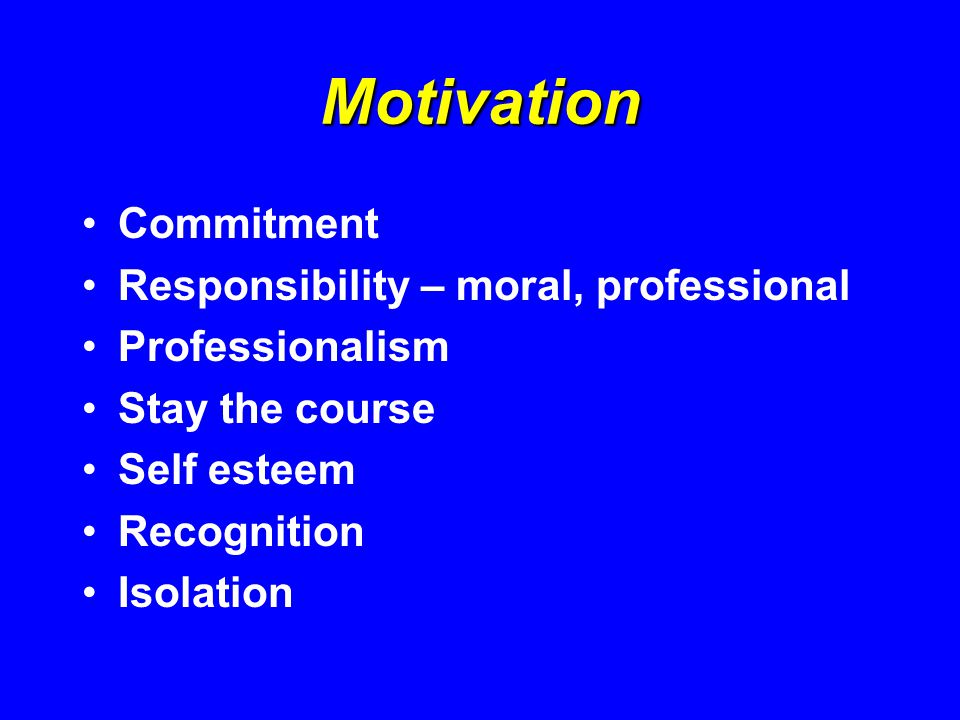 Motivation

• Commitment
• Responsibility – moral, professional
• Professionalism
• Stay the course
• Self esteem
• Recognition
• Isolation